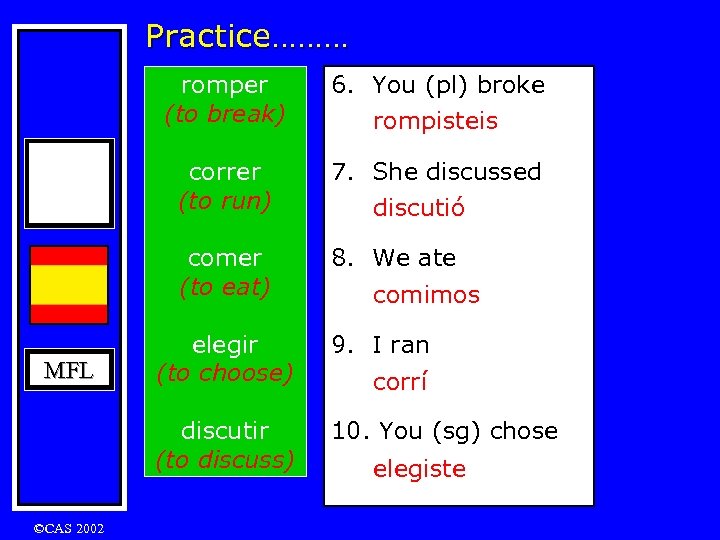 Practice………

MFL

romper
(to break)

correr
(to run)

comer
(to eat)

elegir
(to choose)

discutir
(to discuss)

6. You (pl) broke
rompisteis

7. She discussed
discutió

8. We ate
comimos

9. I ran
corrí

10. You (sg) chose
elegiste

©CAS 2002